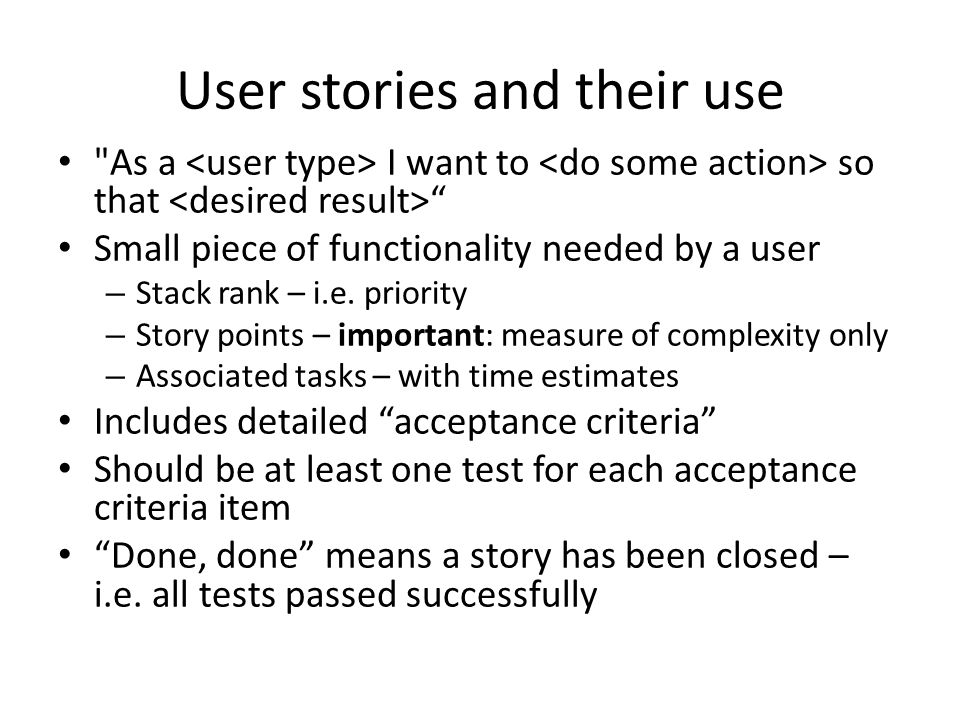 User stories and their use

• "As a <user type> I want to <do some action> so that <desired result>“
• Small piece of functionality needed by a user
– Stack rank – i.e. priority
– Story points – **important**: measure of complexity only
– Associated tasks – with time estimates
• Includes detailed “acceptance criteria”
• Should be at least one test for each acceptance criteria item
• “Done, done” means a story has been closed – i.e. all tests passed successfully